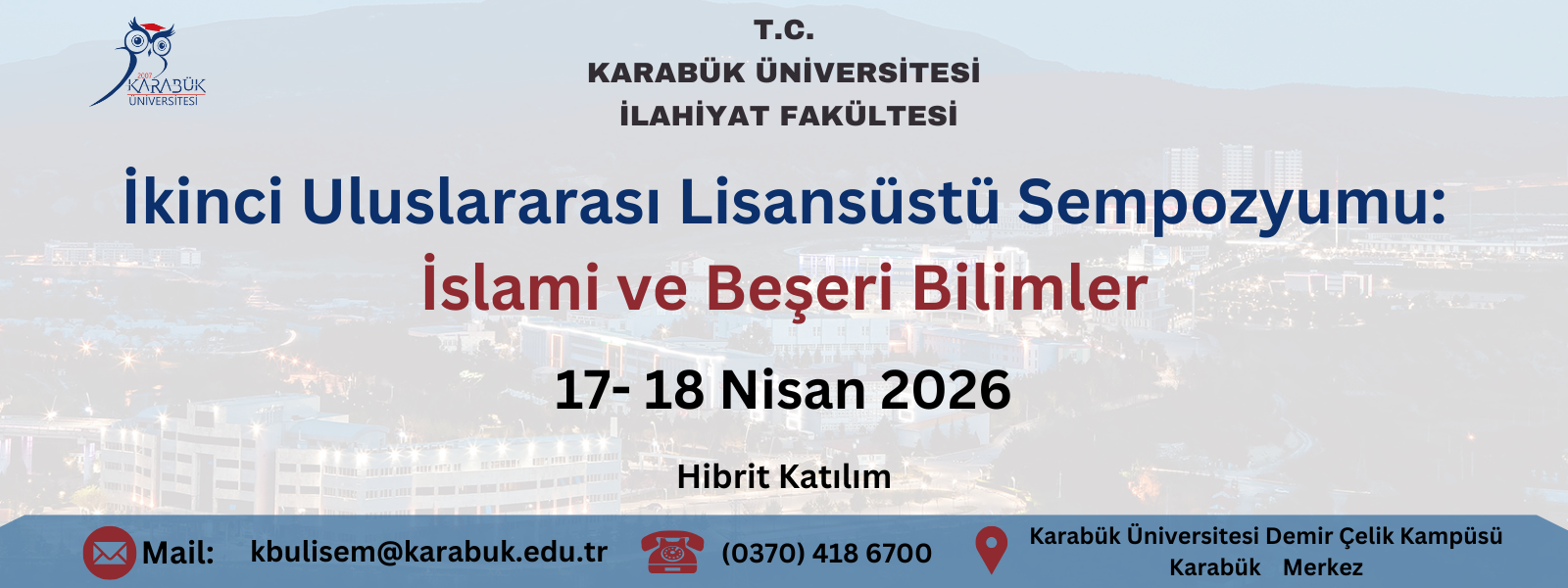 2007
KARABÜK
ÜNİVERSİTESİ

T.C.
KARABÜK ÜNİVERSİTESİ
İLAHİYAT FAKÜLTESİ

İkinci Uluslararası Lisansüstü Sempozyumu:
İslami ve Beşeri Bilimler

17- 18 Nisan 2026

Hibrit Katılım

Mail: kbulisem@karabuk.edu.tr (0370) 418 6700 Karabük Üniversitesi Demir Çelik Kampüsü Karabük Merkez